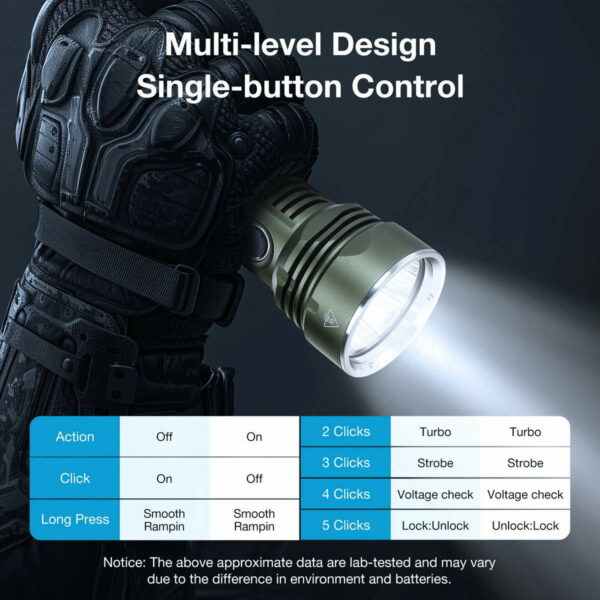 Multi-level Design
Single-button Control

| Action | Off | On |
|---|---|---|
| Click | On | Off |
| Long Press | Smooth Rampin | Smooth Rampin |

| 2 Clicks | Turbo | Turbo |
|---|---|---|
| 3 Clicks | Strobe | Strobe |
| 4 Clicks | Voltage check | Voltage check |
| 5 Clicks | Lock:Unlock | Unlock:Lock |

Notice: The above approximate data are lab-tested and may vary due to the difference in environment and batteries.